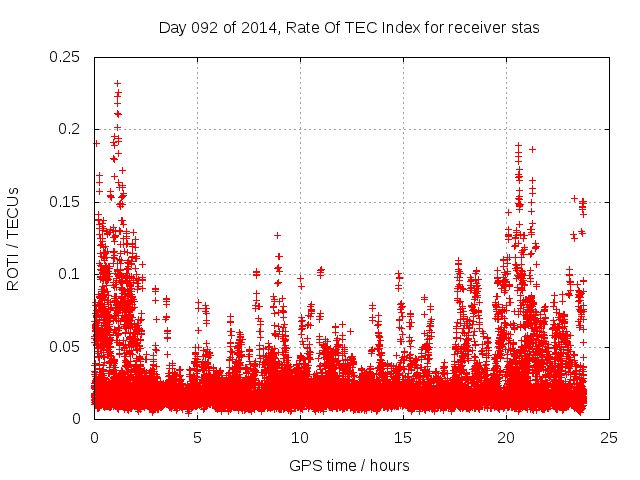 Day 092 of 2014, Rate Of TEC Index for receiver stas

ROTI / TECUs

0.25
0.2
0.15
0.1
0.05
0

0
5
10
15
20
25

GPS time / hours